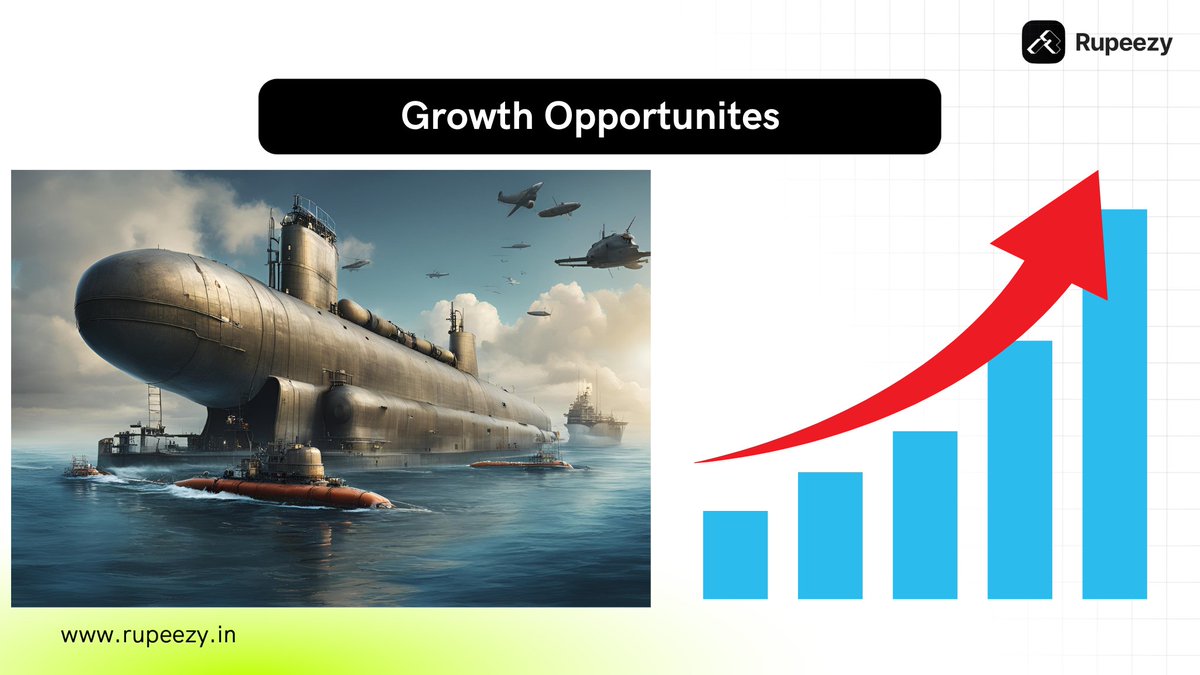 Rupeezy

Growth Opportunites

www.rupeezy.in